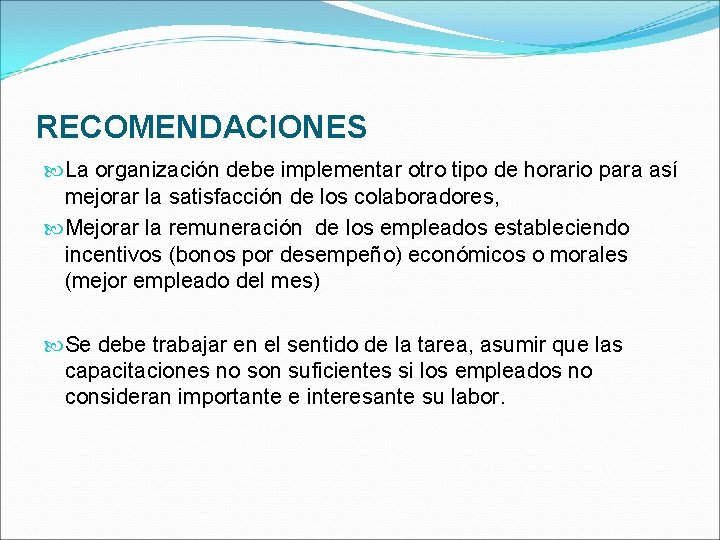 RECOMENDACIONES

La organización debe implementar otro tipo de horario para así mejorar la satisfacción de los colaboradores,

Mejorar la remuneración de los empleados estableciendo incentivos (bonos por desempeño) económicos o morales (mejor empleado del mes)

Se debe trabajar en el sentido de la tarea, asumir que las capacitaciones no son suficientes si los empleados no consideran importante e interesante su labor.